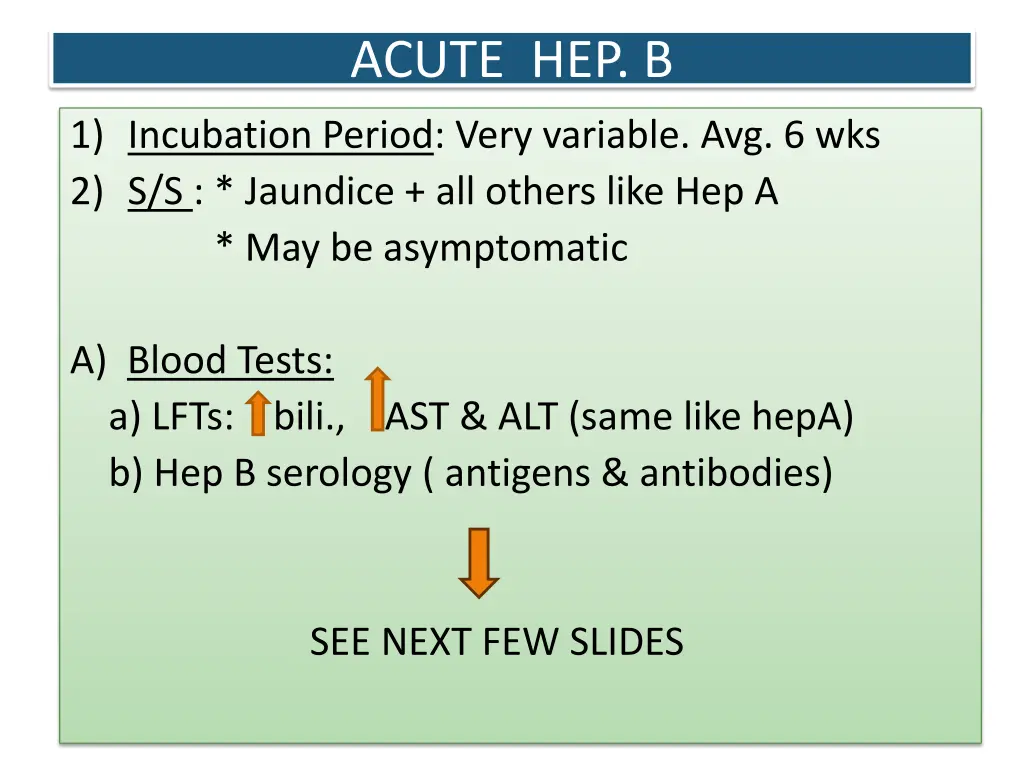 ACUTE HEP. B

1) Incubation Period: Very variable. Avg. 6 wks
2) S/S : * Jaundice + all others like Hep A
* May be asymptomatic

A) Blood Tests:
a) LFTs: bili., AST & ALT (same like hepA)
b) Hep B serology ( antigens & antibodies)

SEE NEXT FEW SLIDES